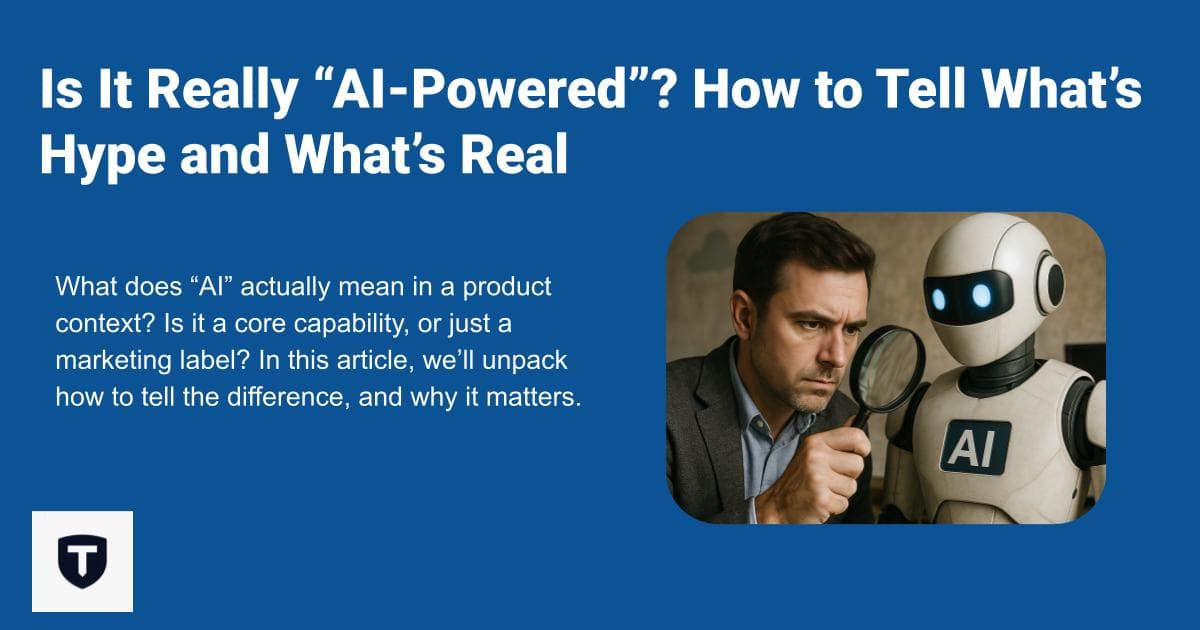 Is It Really “AI-Powered”? How to Tell What’s Hype and What’s Real

What does “AI” actually mean in a product context? Is it a core capability, or just a marketing label? In this article, we’ll unpack how to tell the difference, and why it matters.

AI

T